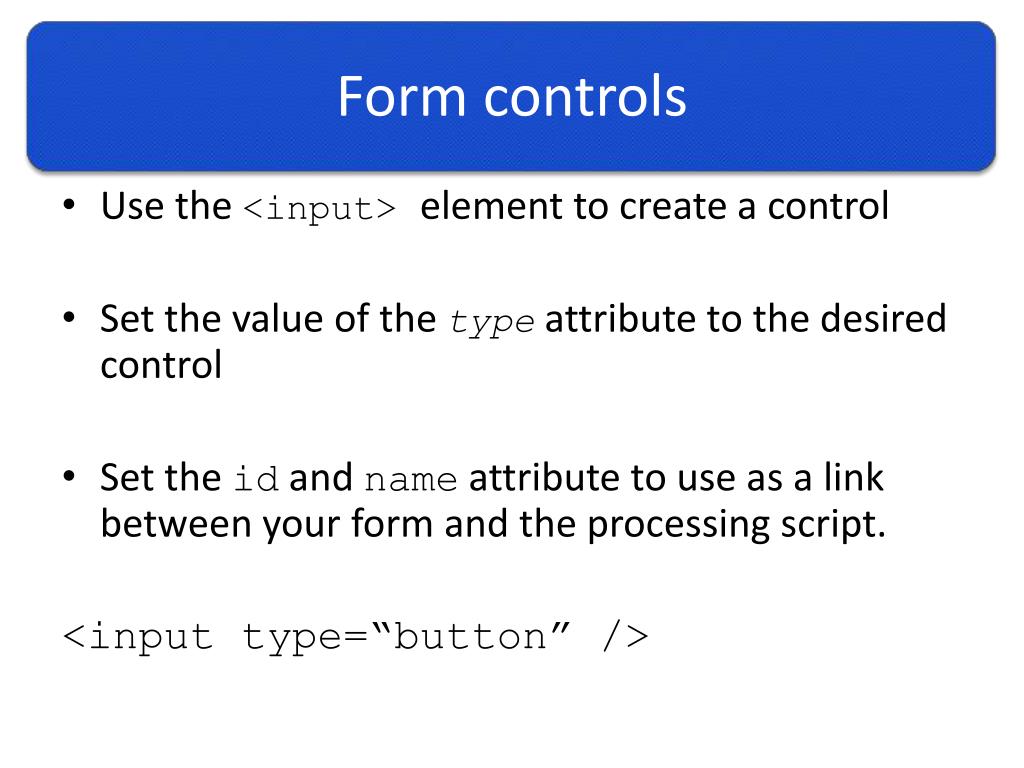 Form controls

• Use the <input> element to create a control

• Set the value of the type attribute to the desired control

• Set the id and name attribute to use as a link between your form and the processing script.

<input type=“button” />